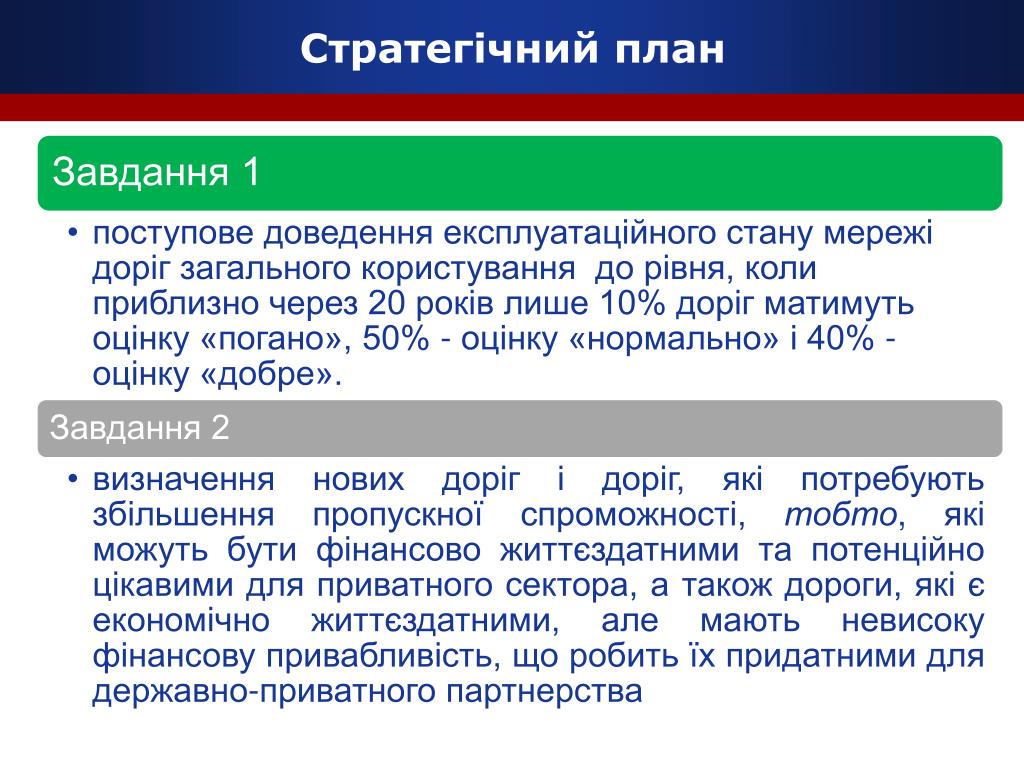 Стратегічний план

Завдання 1

• поступове доведення експлуатаційного стану мережі доріг загального користування  до рівня, коли приблизно через 20 років лише 10% доріг матимуть оцінку «погано», 50% - оцінку «нормально» і 40% - оцінку «добре».

Завдання 2

• визначення нових доріг і доріг, які потребують збільшення пропускної спроможності, тобто, які можуть бути фінансово життєздатними та потенційно цікавими для приватного сектора, а також дороги, які є економічно життєздатними, але мають невисоку фінансову привабливість, що робить їх придатними для державно-приватного партнерства